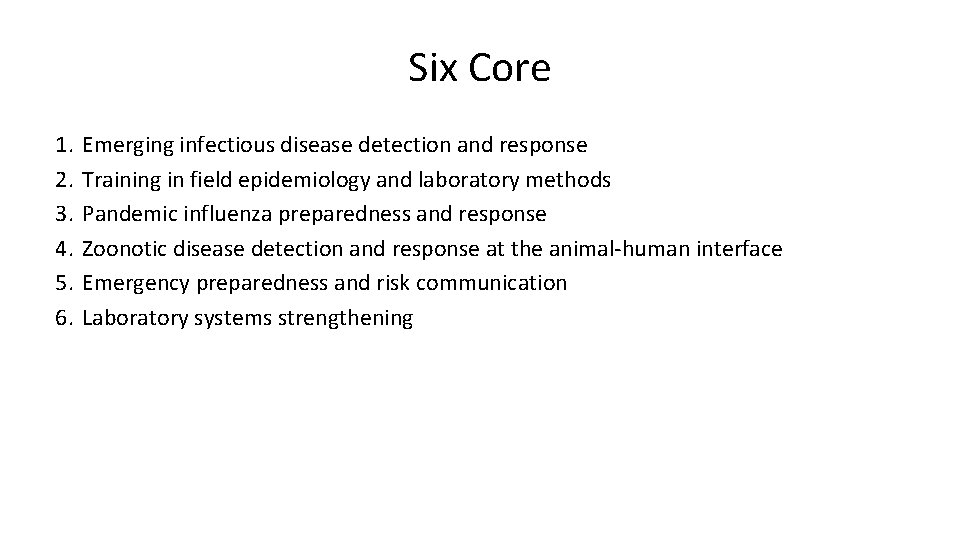 Six Core

1. Emerging infectious disease detection and response
2. Training in field epidemiology and laboratory methods
3. Pandemic influenza preparedness and response
4. Zoonotic disease detection and response at the animal-human interface
5. Emergency preparedness and risk communication
6. Laboratory systems strengthening